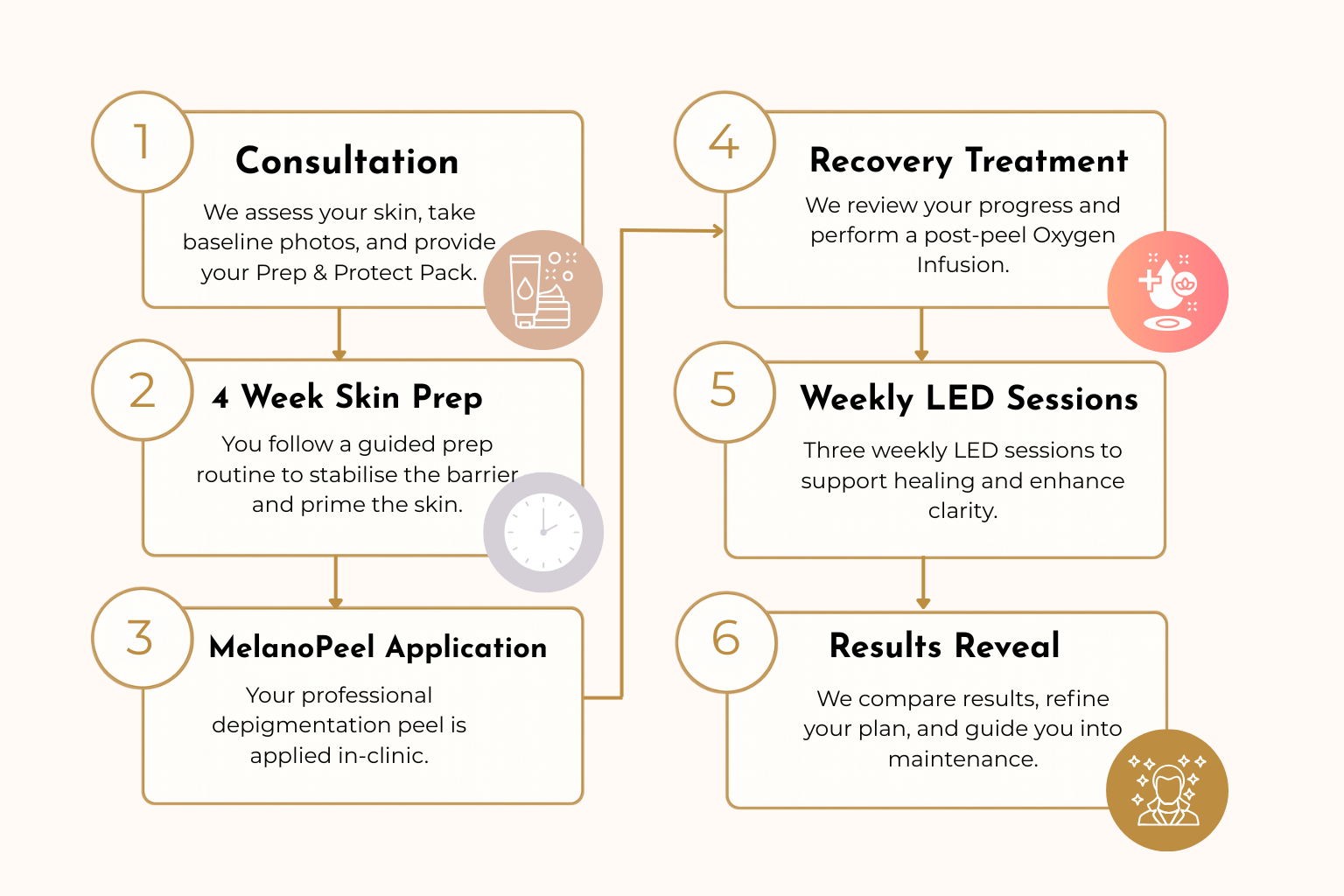 1

Consultation

We assess your skin, take baseline photos, and provide your Prep & Protect Pack.

2

4 Week Skin Prep

You follow a guided prep routine to stabilise the barrier and prime the skin.

3

MelanoPeel Application

Your professional depigmentation peel is applied in-clinic.

4

Recovery Treatment

We review your progress and perform a post-peel Oxygen Infusion.

5

Weekly LED Sessions

Three weekly LED sessions to support healing and enhance clarity.

6

Results Reveal

We compare results, refine your plan, and guide you into maintenance.